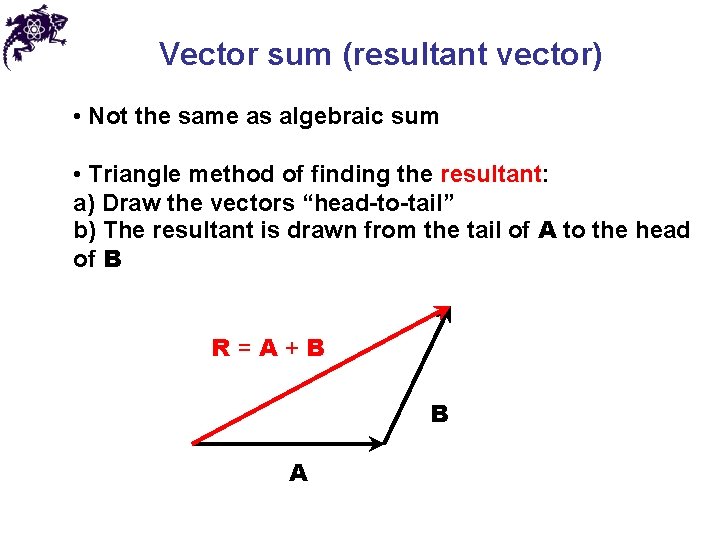 Vector sum (resultant vector)

• Not the same as algebraic sum

• Triangle method of finding the resultant:
a) Draw the vectors “head-to-tail”
b) The resultant is drawn from the tail of **A** to the head of **B**

**R** = **A** + **B**

**B**

**A**